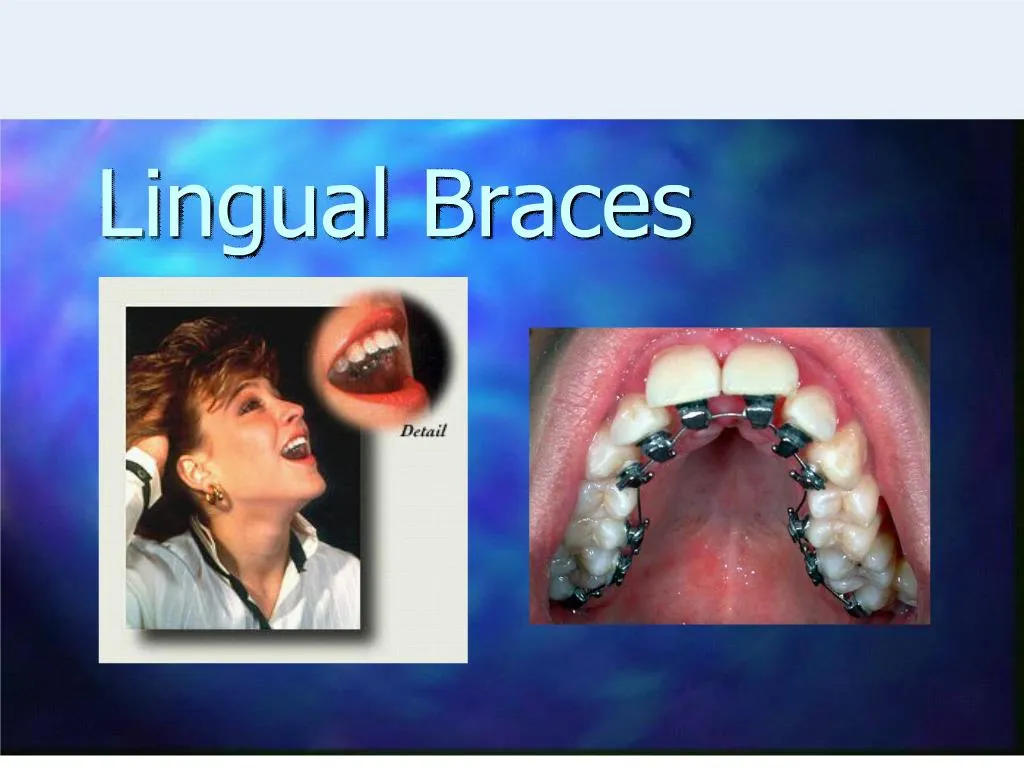 Lingual Braces

Detail